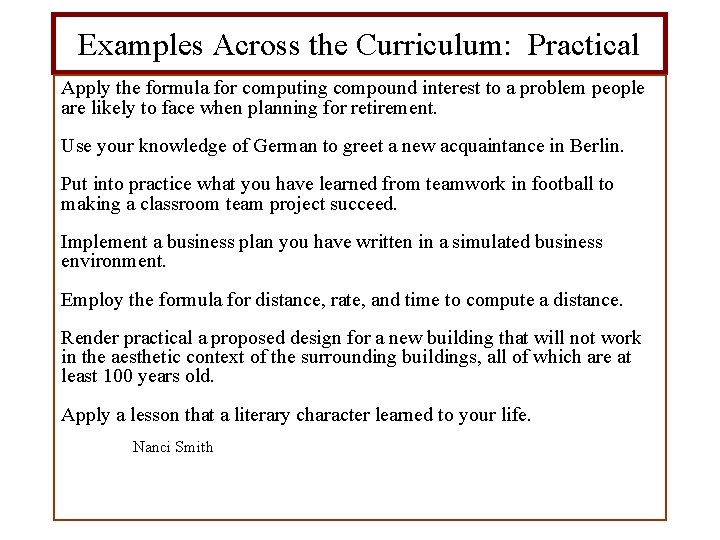 Examples Across the Curriculum: Practical

Apply the formula for computing compound interest to a problem people are likely to face when planning for retirement.

Use your knowledge of German to greet a new acquaintance in Berlin.

Put into practice what you have learned from teamwork in football to making a classroom team project succeed.

Implement a business plan you have written in a simulated business environment.

Employ the formula for distance, rate, and time to compute a distance.

Render practical a proposed design for a new building that will not work in the aesthetic context of the surrounding buildings, all of which are at least 100 years old.

Apply a lesson that a literary character learned to your life.

Nanci Smith